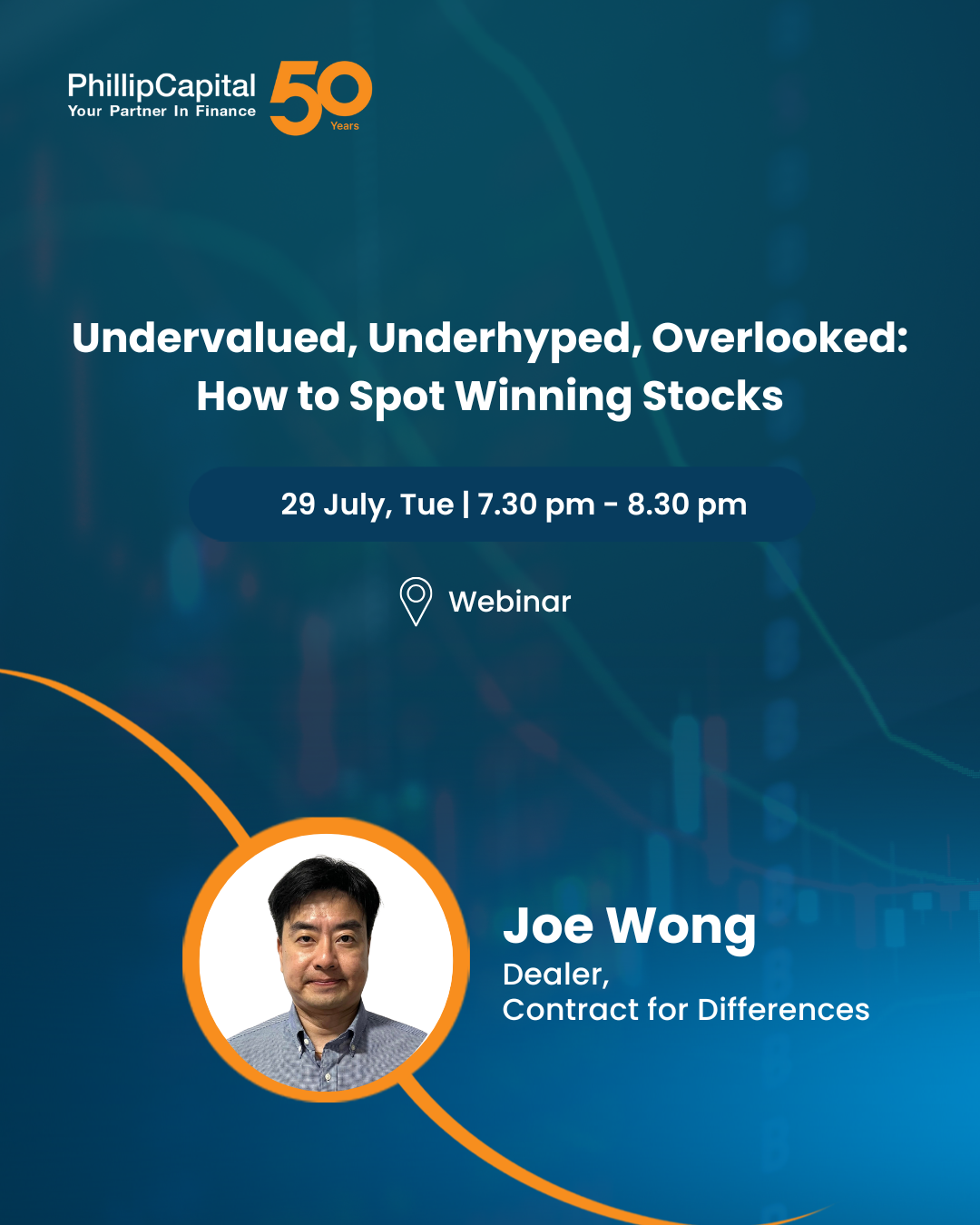 PhillipCapital
Your Partner In Finance
50
Years

Undervalued, Underhyped, Overlooked: How to Spot Winning Stocks

29 July, Tue | 7.30 pm - 8.30 pm

Webinar

Joe Wong
Dealer,
Contract for Differences